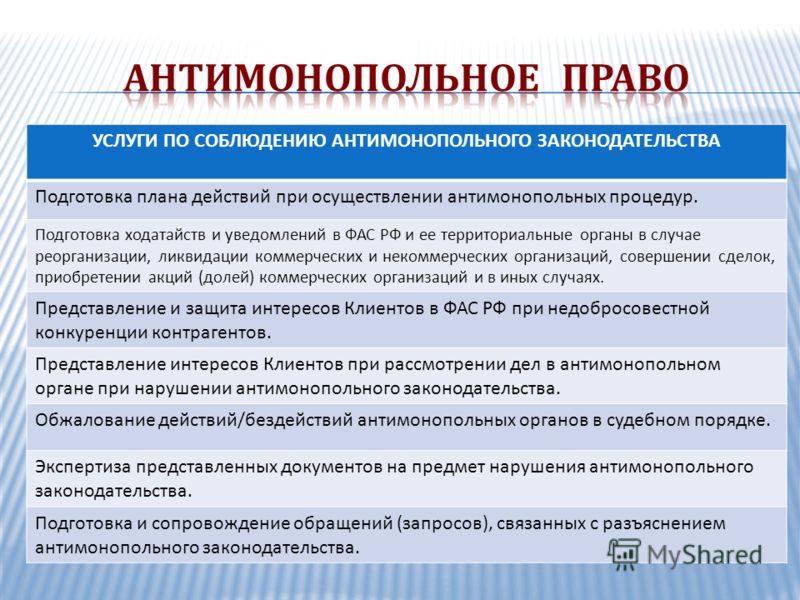 АНТИМОНОПОЛЬНОЕ ПРАВО

| УСЛУГИ ПО СОБЛЮДЕНИЮ АНТИМОНОПОЛЬНОГО ЗАКОНОДАТЕЛЬСТВА |
|---|
| Подготовка плана действий при осуществлении антимонопольных процедур. |
| Подготовка ходатайств и уведомлений в ФАС РФ и ее территориальные органы в случае реорганизации, ликвидации коммерческих и некоммерческих организаций, совершении сделок, приобретении акций (долей) коммерческих организаций и в иных случаях. |
| Представление и защита интересов Клиентов в ФАС РФ при недобросовестной конкуренции контрагентов. |
| Представление интересов Клиентов при рассмотрении дел в антимонопольном органе при нарушении антимонопольного законодательства. |
| Обжалование действий/бездействий антимонопольных органов в судебном порядке. |
| Экспертиза представленных документов на предмет нарушения антимонопольного законодательства. |
| Подготовка и сопровождение обращений (запросов), связанных с разъяснением антимонопольного законодательства. |

MyShared